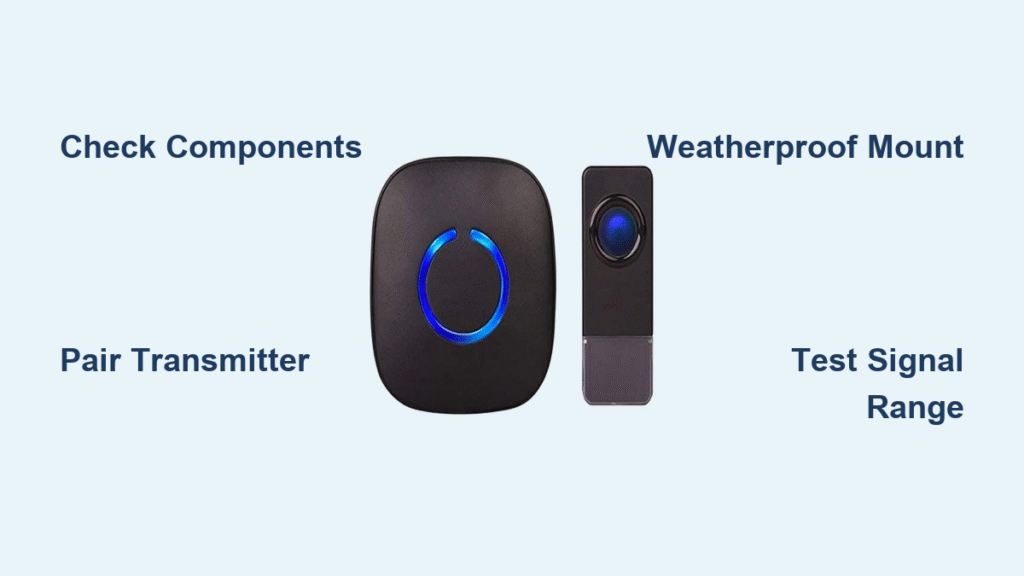 Check Components

Weatherproof Mount

Pair Transmitter

Test Signal Range